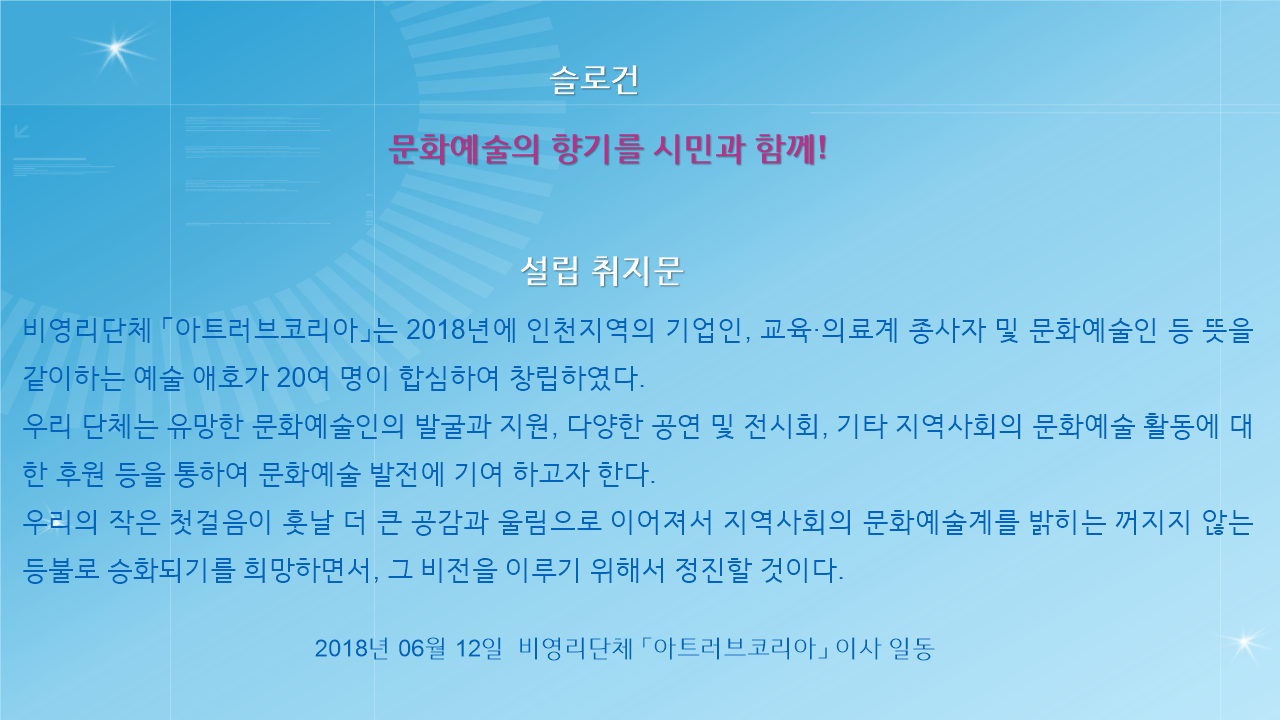 슬로건

문화예술의 향기를 시민과 함께!

설립 취지문

비영리단체「아트러브코리아」는 2018년에 인천지역의 기업인, 교육·의료계 종사자 및 문화예술인 등 뜻을 같이하는 예술 애호가 20여 명이 합심하여 창립하였다.
우리 단체는 유망한 문화예술인의 발굴과 지원, 다양한 공연 및 전시회, 기타 지역사회의 문화예술 활동에 대한 후원 등을 통하여 문화예술 발전에 기여 하고자 한다.
우리의 작은 첫걸음이 훗날 더 큰 공감과 울림으로 이어져서 지역사회의 문화예술계를 밝히는 꺼지지 않는 등불로 승화되기를 희망하면서, 그 비전을 이루기 위해서 정진할 것이다.

2018년 06월 12일 비영리단체「아트러브코리아」이사 일동